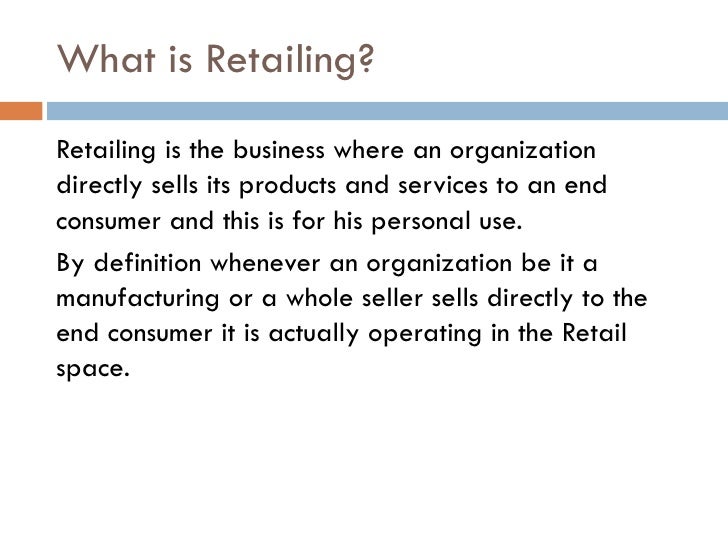 What is Retailing?

Retailing is the business where an organization directly sells its products and services to an end consumer and this is for his personal use.

By definition whenever an organization be it a manufacturing or a whole seller sells directly to the end consumer it is actually operating in the Retail space.